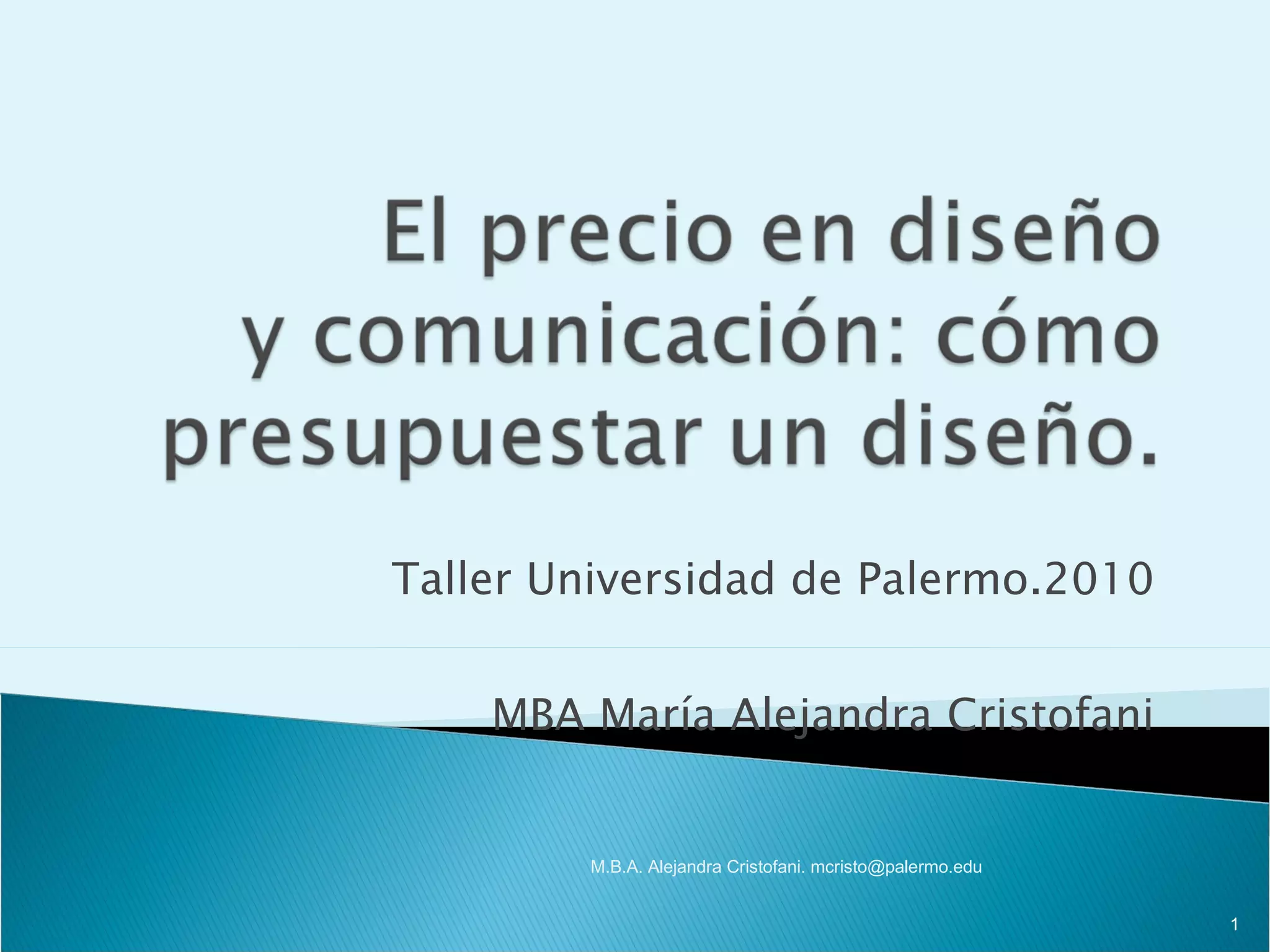 El precio en diseño y comunicación: cómo presupuestar un diseño.

Taller Universidad de Palermo.2010

MBA María Alejandra Cristofani

M.B.A. Alejandra Cristofani. mcristo@palermo.edu

1